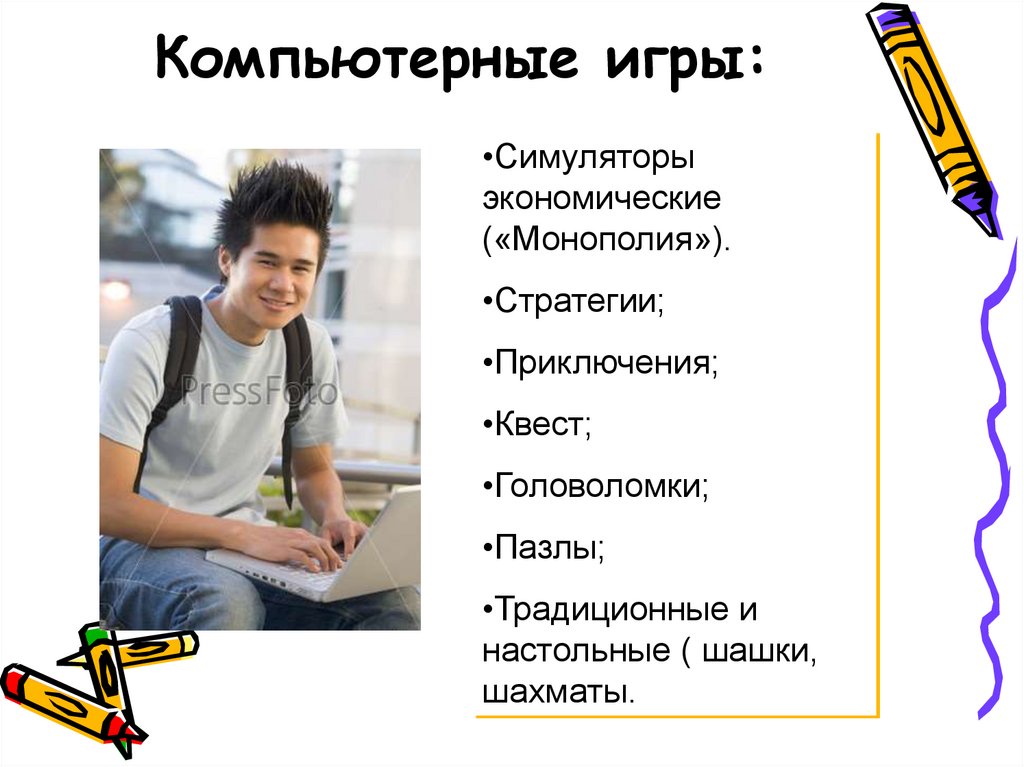 Компьютерные игры:

PressFoto

•Симуляторы экономические («Монополия»).

•Стратегии;

•Приключения;

•Квест;

•Головоломки;

•Пазлы;

•Традиционные и настольные ( шашки, шахматы.